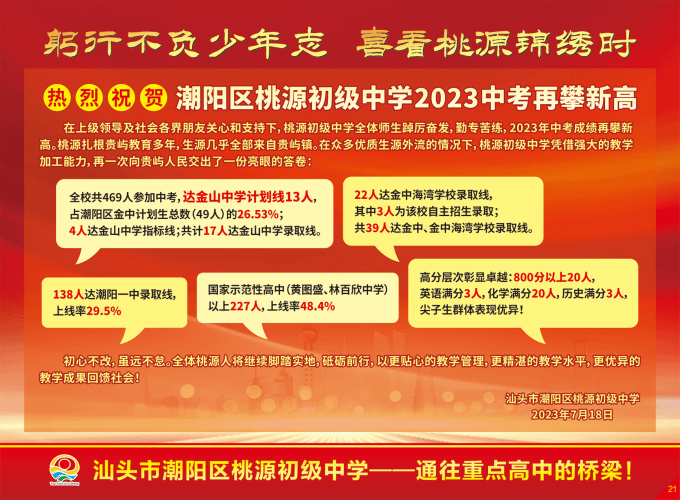 躬行不负少年志　喜看桃源锦绣时

热烈祝贺 潮阳区桃源初级中学2023中考再攀新高

在上级领导及社会各界朋友关心和支持下，桃源初级中学全体师生踔厉奋发，勤专苦练，2023年中考成绩再攀新高。桃源扎根贵屿教育多年，生源几乎全部来自贵屿镇。在众多优质生源外流的情况下，桃源初级中学凭借强大的教学加工能力，再一次向贵屿人民交出了一份亮眼的答卷：

全校共469人参加中考，达金山中学计划线13人，占潮阳区金中计划生总数（49人）的26.53%；4人达金山中学指标线；共计17人达金山中学录取线。

22人达金中海湾学校录取线，其中3人为该校自主招生录取；共39人达金中、金中海湾学校录取线。

138人达潮阳一中录取线，上线率29.5%

国家示范性高中（黄图盛、林百欣中学）以上227人，上线率48.4%

高分层次彰显卓越：800分以上20人，英语满分3人，化学满分20人，历史满分3人，尖子生群体表现优异！

初心不改，虽远不怠。全体桃源人将继续脚踏实地，砥砺前行，以更贴心的教学管理，更精湛的教学水平，更优异的教学成果回馈社会！

汕头市潮阳区桃源初级中学
2023年7月18日

汕头市潮阳区桃源初级中学——通往重点高中的桥梁！

21